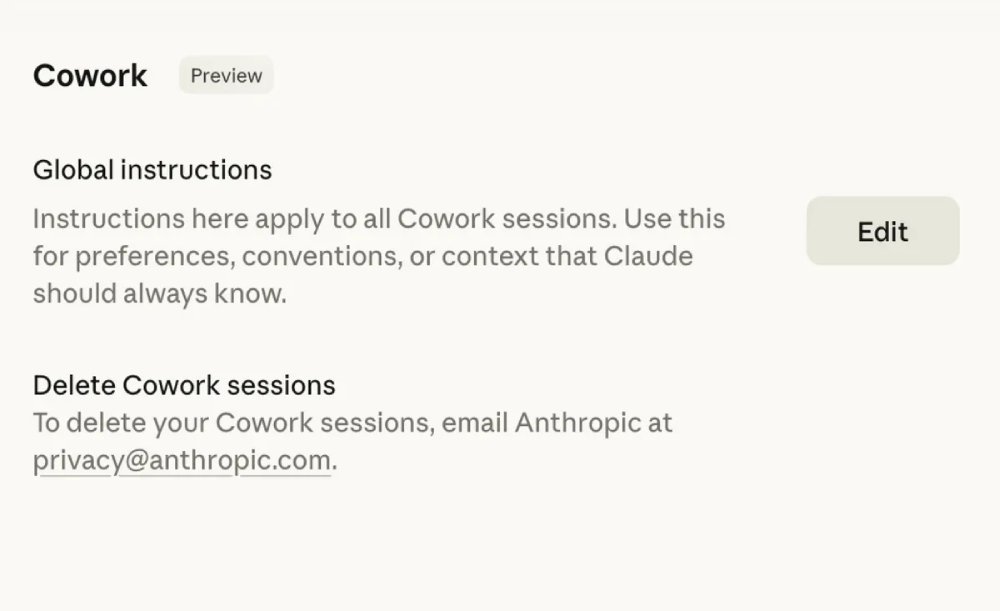 Cowork Preview

Global instructions

Instructions here apply to all Cowork sessions. Use this for preferences, conventions, or context that Claude should always know.

Edit

Delete Cowork sessions

To delete your Cowork sessions, email Anthropic at privacy@anthropic.com.